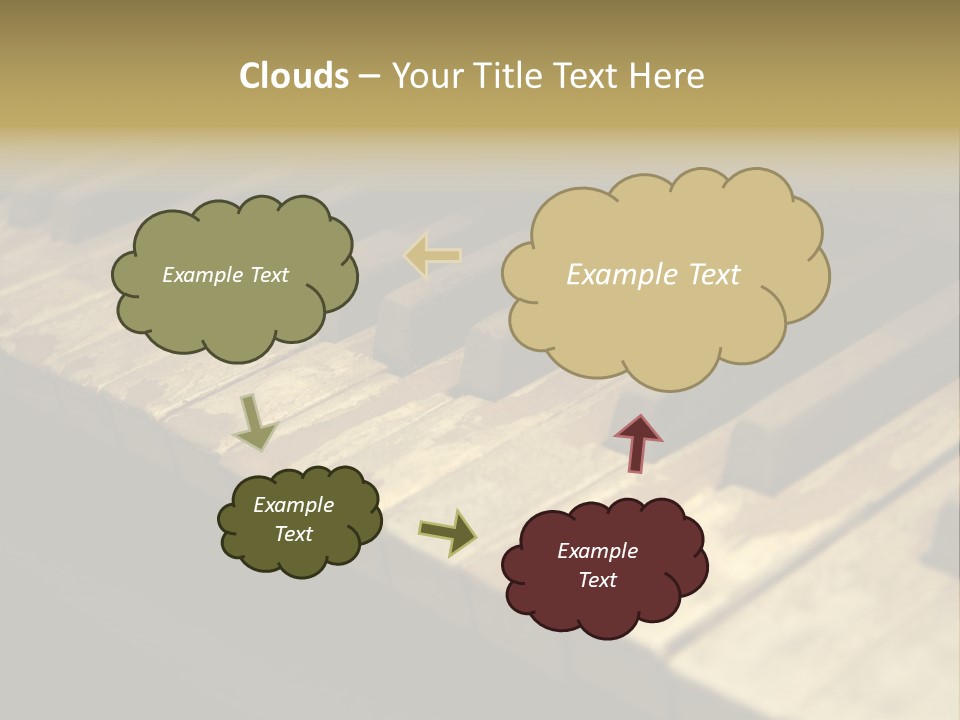 Clouds – Your Title Text Here

Example Text

Example Text

Example Text

Example Text